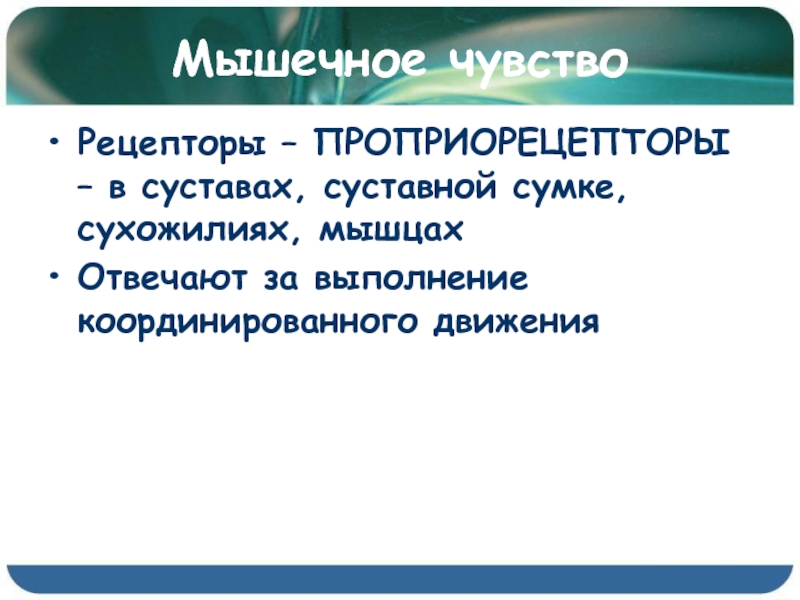 Мышечное чувство

• Рецепторы – ПРОПРИОРЕЦЕПТОРЫ – в суставах, суставной сумке, сухожилиях, мышцах
• Отвечают за выполнение координированного движения